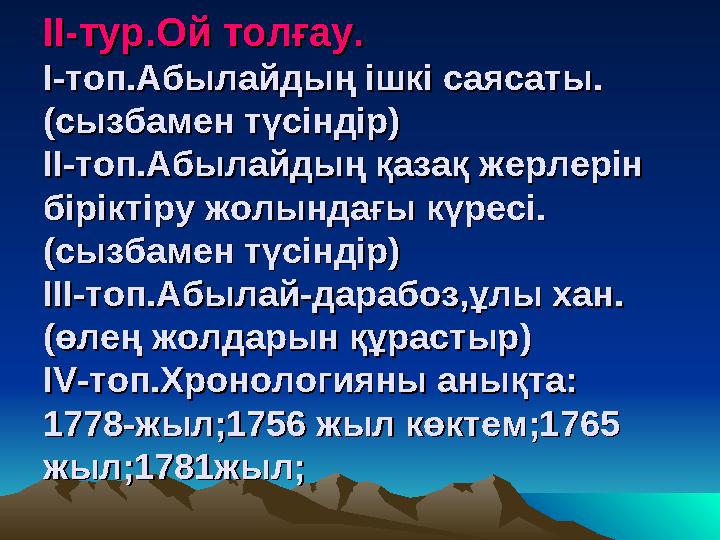 ІІ-тур.Ой толғау.
І-топ.Абылайдың ішкі саясаты. (сызбамен түсіндір)
ІІ-топ.Абылайдың қазақ жерлерін біріктіру жолындағы күресі. (сызбамен түсіндір)
ІІІ-топ.Абылай-дарабоз,ұлы хан. (өлең жолдарын құрастыр)
ІV-топ.Хронологияны анықта: 1778-жыл;1756 жыл көктем;1765 жыл;1781жыл;